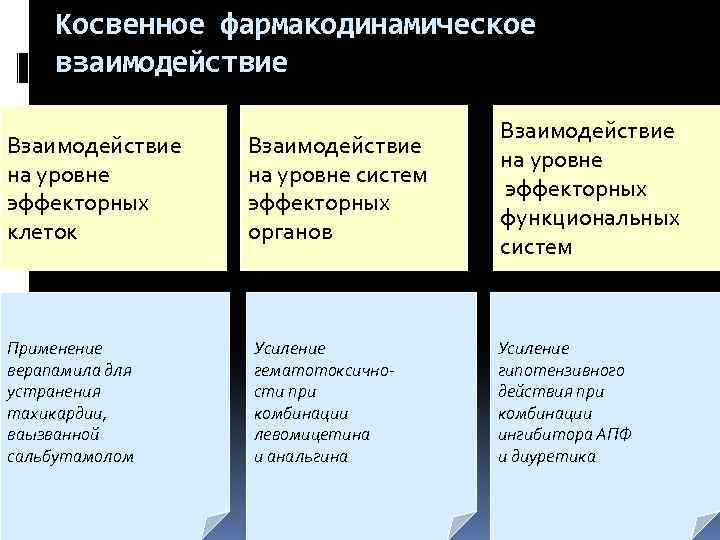 Косвенное фармакодинамическое взаимодействие

Взаимодействие на уровне эффекторных клеток

Взаимодействие на уровне систем эффекторных органов

Взаимодействие на уровне эффекторных функциональных систем

Применение верапамила для устранения тахикардии, ваызванной сальбутамолом

Усиление гематотоксичности при комбинации левомицетина и анальгина

Усиление гипотензивного действия при комбинации ингибитора АПФ и диуретика